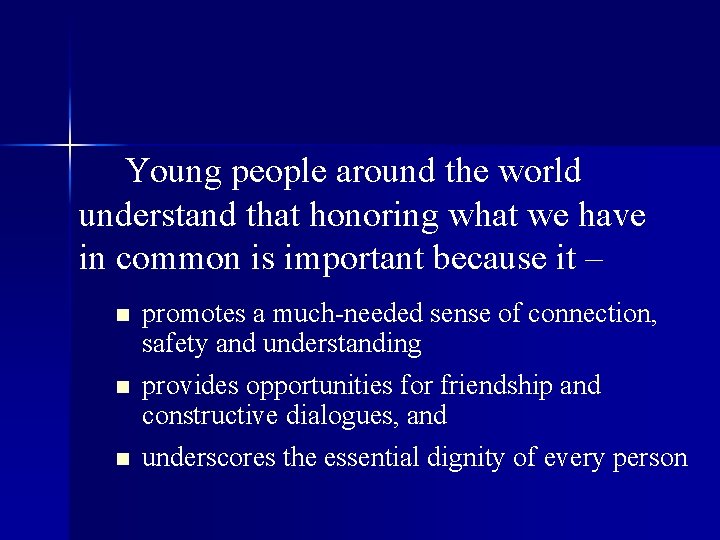 Young people around the world understand that honoring what we have in common is important because it –

- promotes a much-needed sense of connection, safety and understanding
- provides opportunities for friendship and constructive dialogues, and
- underscores the essential dignity of every person